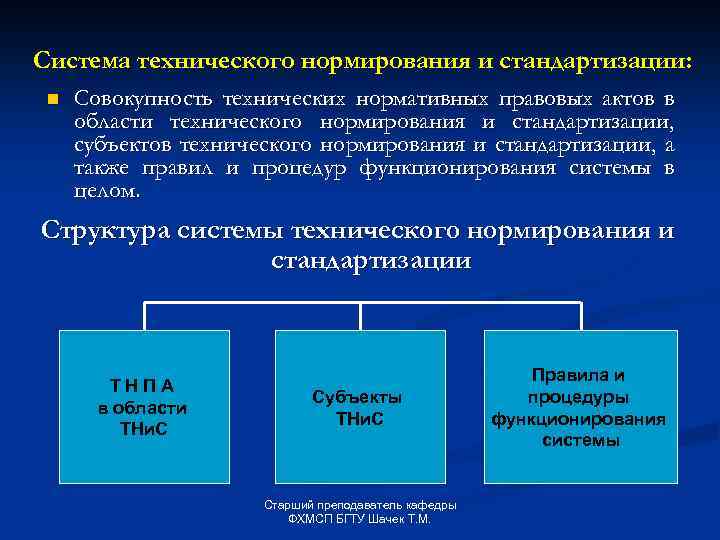 Система технического нормирования и стандартизации:

Совокупность технических нормативных правовых актов в области технического нормирования и стандартизации, субъектов технического нормирования и стандартизации, а также правил и процедур функционирования системы в целом.

Структура системы технического нормирования и стандартизации

Т Н П А
в области
ТНиС

Субъекты
ТНиС

Правила и
процедуры
функционирования
системы

Старший преподаватель кафедры
ФХМСП БГТУ Шачек Т.М.